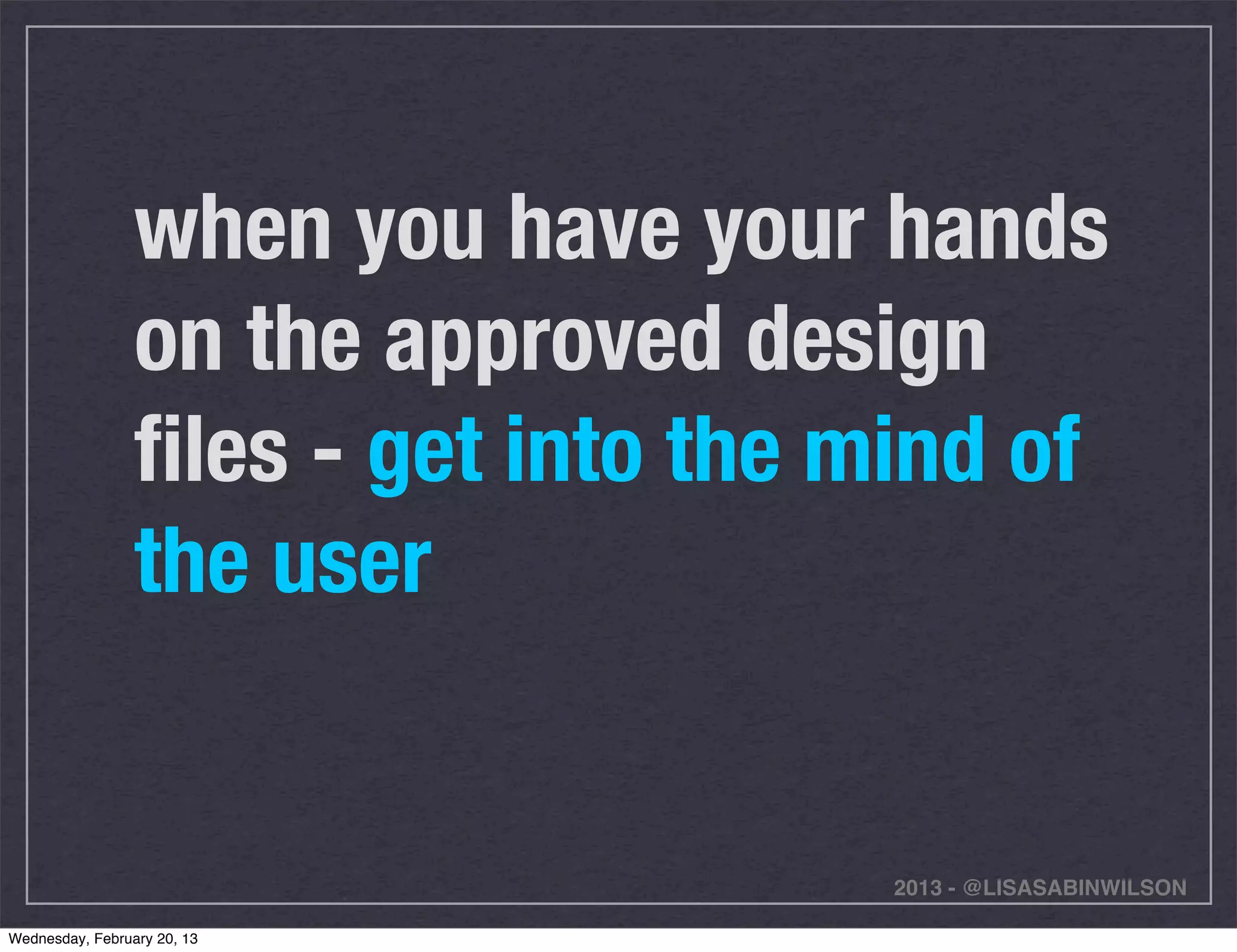 when you have your hands on the approved design files - get into the mind of the user

2013 - @LISASABINWILSON

Wednesday, February 20, 13